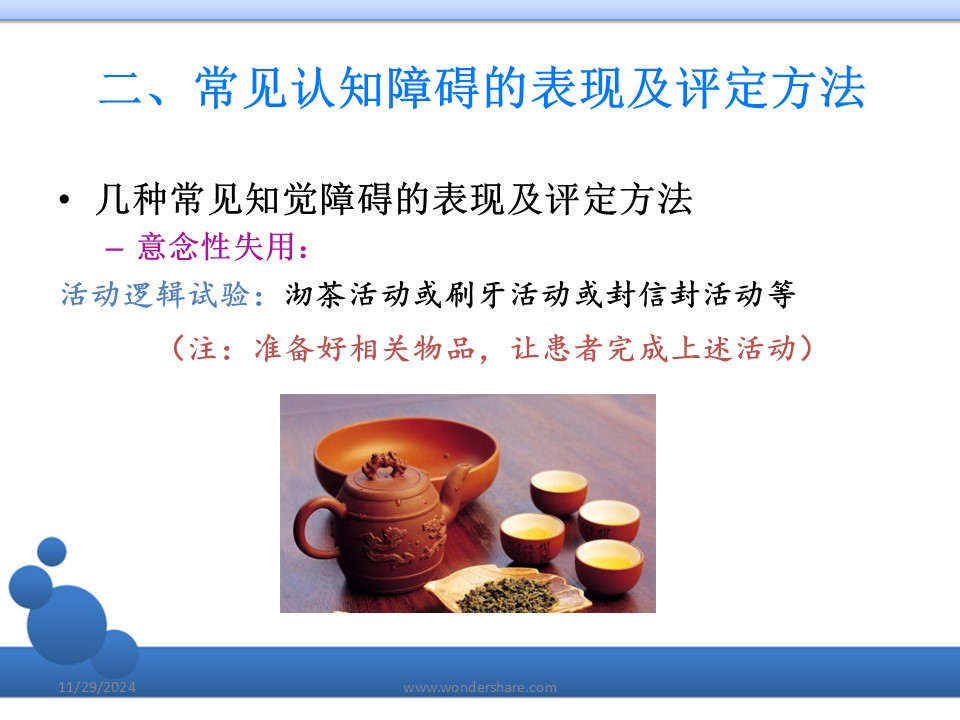 二、常见认知障碍的表现及评定方法

• 几种常见知觉障碍的表现及评定方法
– 意念性失用：

活动逻辑试验：沏茶活动或刷牙活动或封信封活动等

（注：准备好相关物品，让患者完成上述活动）

11/29/2024

www.wondershare.com